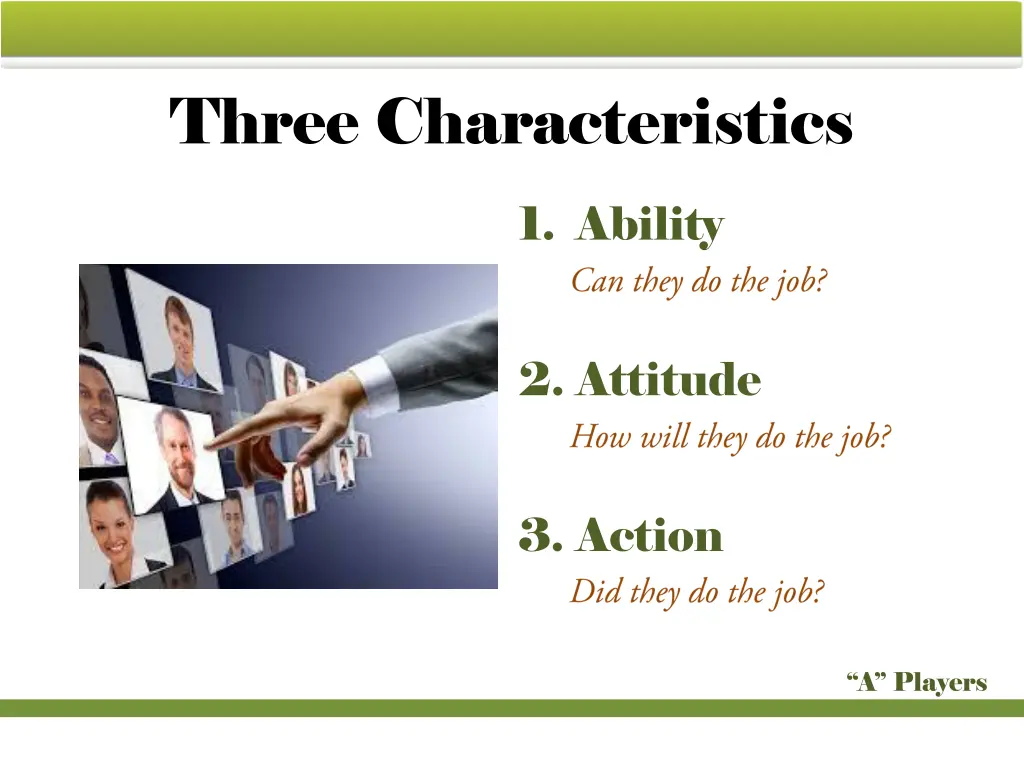 Three Characteristics

1. Ability

Can they do the job?

2. Attitude

How will they do the job?

3. Action

Did they do the job?

“A” Players